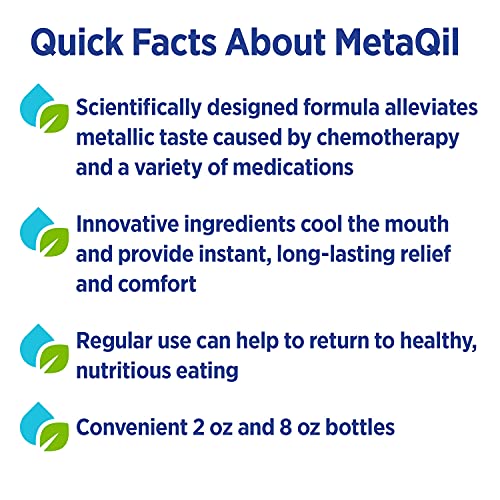 Quick Facts About MetaQil

Scientifically designed formula alleviates metallic taste caused by chemotherapy and a variety of medications

Innovative ingredients cool the mouth and provide instant, long-lasting relief and comfort

Regular use can help to return to healthy, nutritious eating

Convenient 2 oz and 8 oz bottles